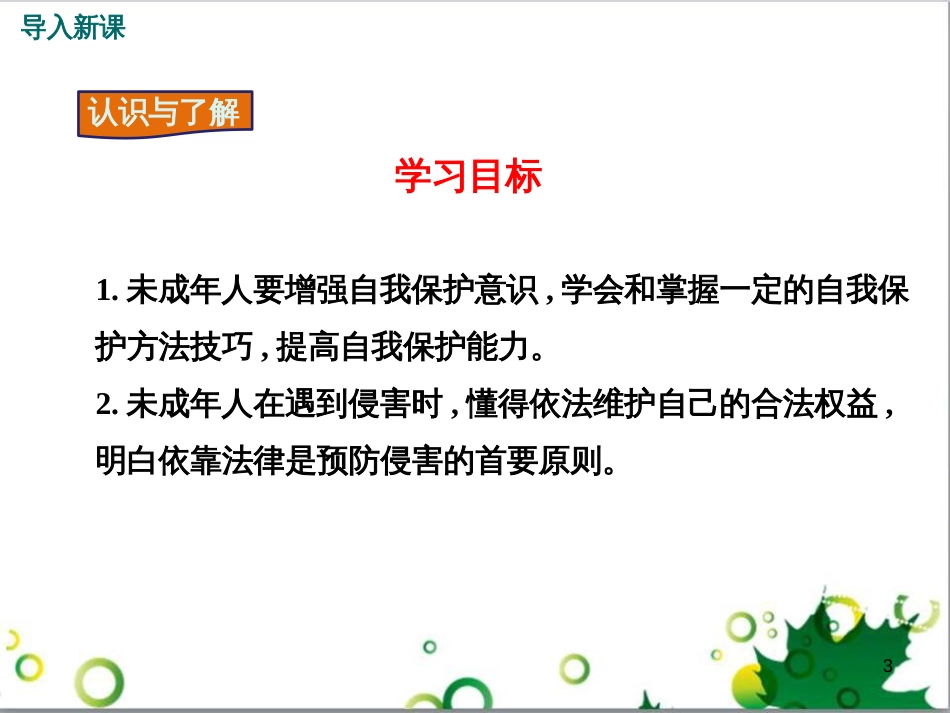 导入新课

认识与了解

学习目标

1. 未成年人要增强自我保护意识，学会和掌握一定的自我保护方法技巧，提高自我保护能力。
2. 未成年人在遇到侵害时，懂得依法维护自己的合法权益，明白依靠法律是预防侵害的首要原则。

3